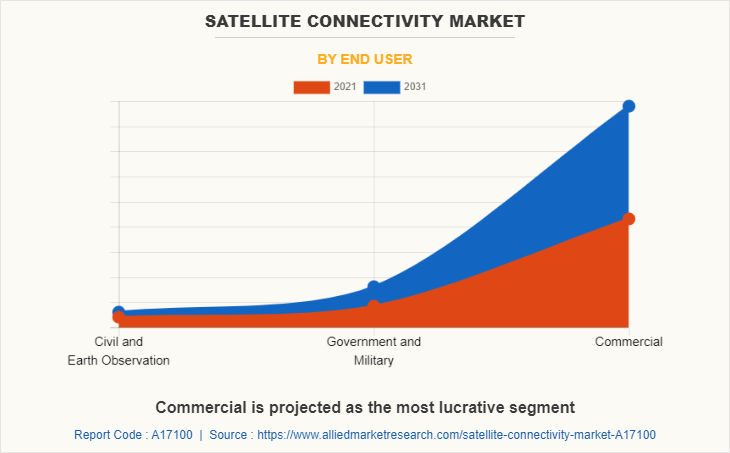 SATELLITE CONNECTIVITY MARKET

BY END USER

2021 2031

Civil and Earth Observation

Government and Military

Commercial

Commercial is projected as the most lucrative segment

Report Code : A17100 | Source : https://www.alliedmarketresearch.com/satellite-connectivity-market-A17100